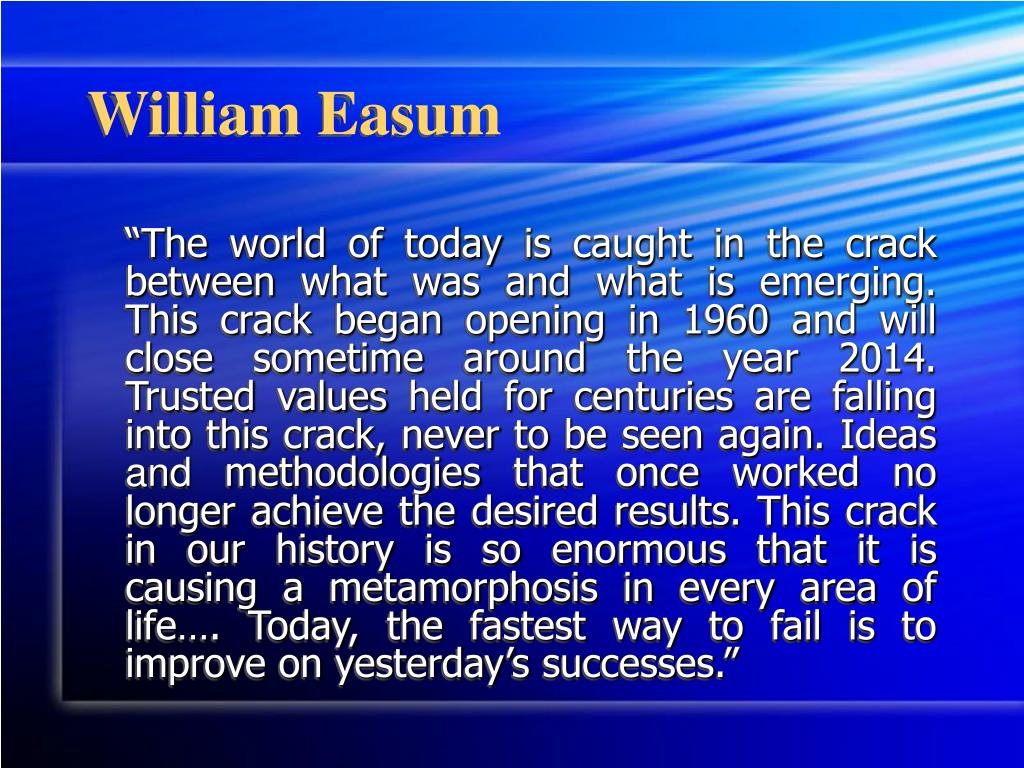 William Easum

“The world of today is caught in the crack between what was and what is emerging. This crack began opening in 1960 and will close sometime around the year 2014. Trusted values held for centuries are falling into this crack, never to be seen again. Ideas and methodologies that once worked no longer achieve the desired results. This crack in our history is so enormous that it is causing a metamorphosis in every area of life…. Today, the fastest way to fail is to improve on yesterday’s successes.”